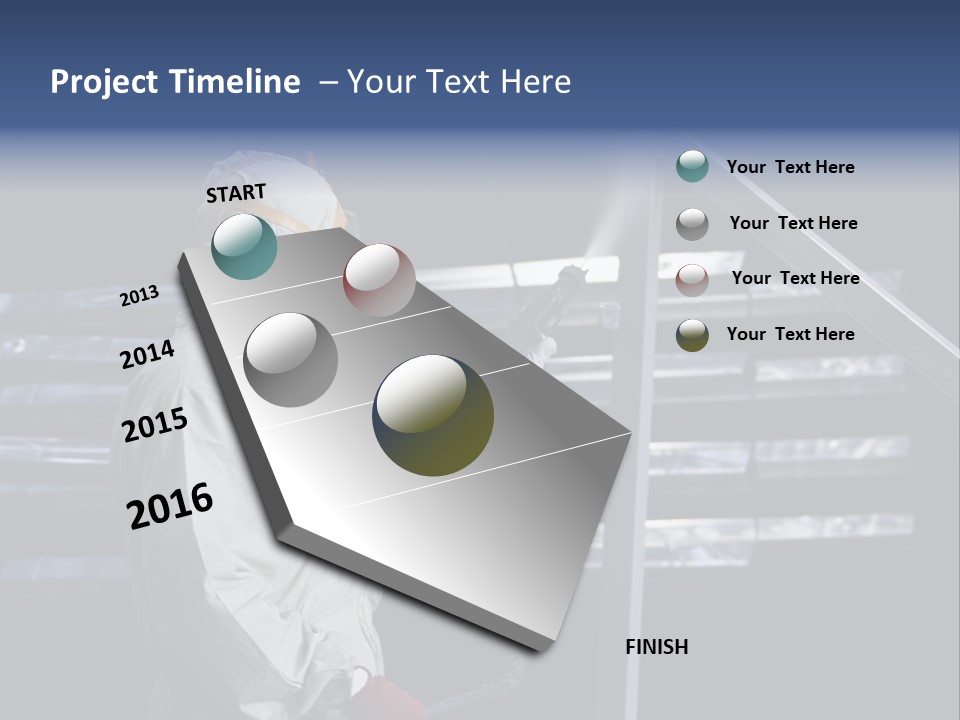 Project Timeline – Your Text Here

START

2013

2014

2015

2016

FINISH

Your Text Here

Your Text Here

Your Text Here

Your Text Here